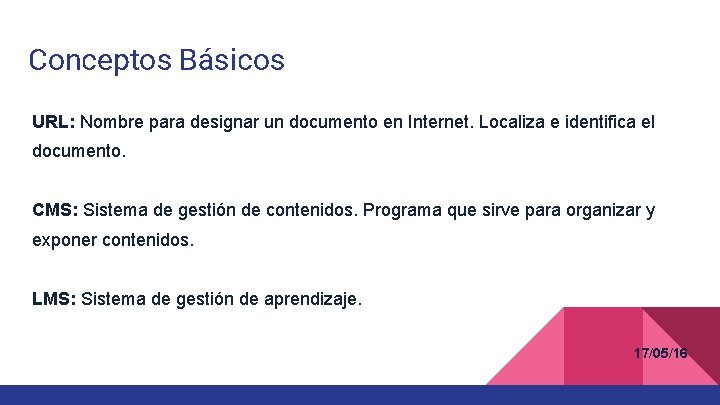 Conceptos Básicos

URL: Nombre para designar un documento en Internet. Localiza e identifica el documento.

CMS: Sistema de gestión de contenidos. Programa que sirve para organizar y exponer contenidos.

LMS: Sistema de gestión de aprendizaje.

17/05/16